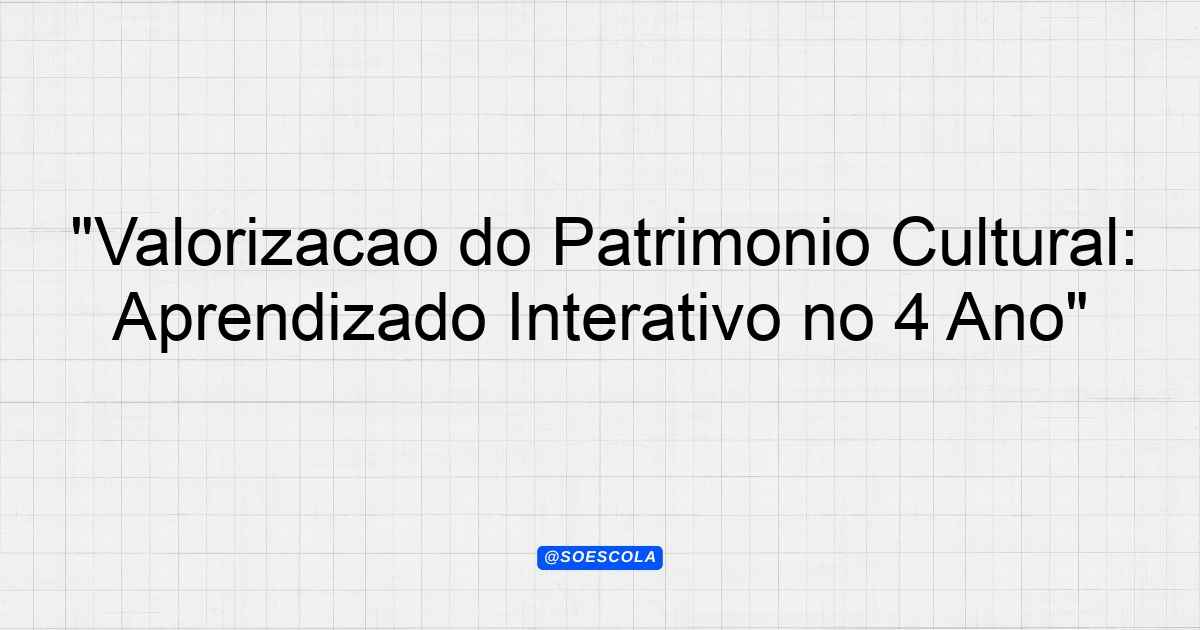 "Valorizacao do Patrimonio Cultural: Aprendizado Interativo no 4 Ano"

@SOESCOLA